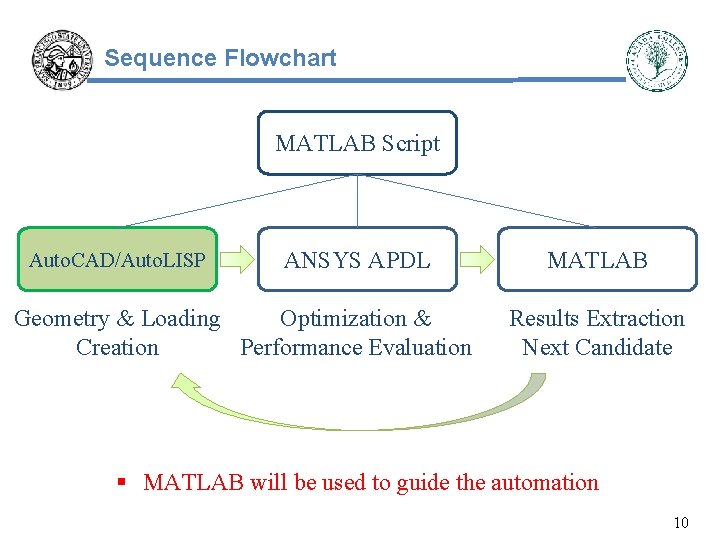 Sequence Flowchart

MATLAB Script

AutoCAD/AutoLISP

ANSYS APDL

MATLAB

Geometry & Loading Creation

Optimization & Performance Evaluation

Results Extraction Next Candidate

▪ MATLAB will be used to guide the automation

10